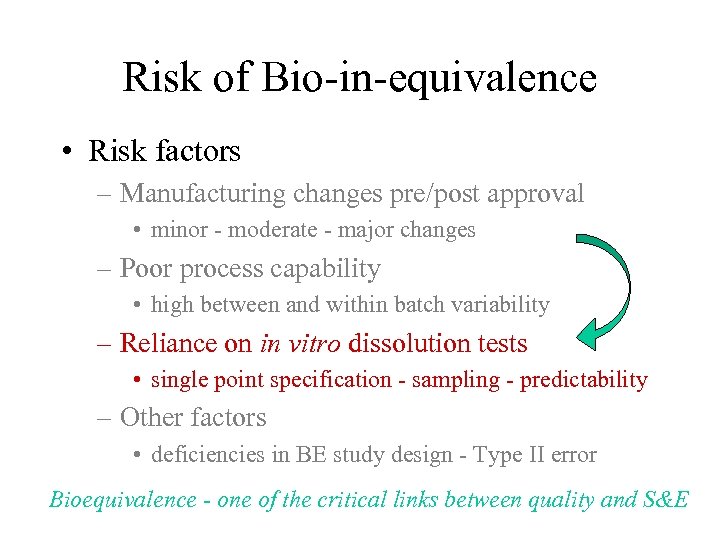 Risk of Bio-in-equivalence

• Risk factors
– Manufacturing changes pre/post approval
• minor - moderate - major changes
– Poor process capability
• high between and within batch variability
– Reliance on in vitro dissolution tests
• single point specification - sampling - predictability
– Other factors
• deficiencies in BE study design - Type II error

Bioequivalence - one of the critical links between quality and S&E